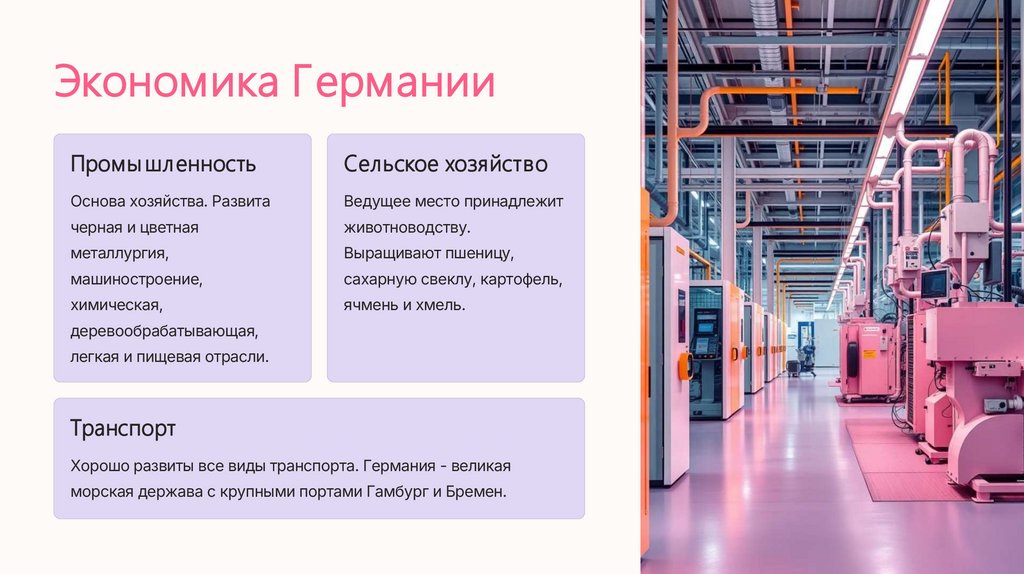 Экономика Германии

Промышленность

Основа хозяйства. Развита черная и цветная металлургия, машиностроение, химическая, деревообрабатывающая, легкая и пищевая отрасли.

Сельское хозяйство

Ведущее место принадлежит животноводству. Выращивают пшеницу, сахарную свеклу, картофель, ячмень и хмель.

Транспорт

Хорошо развиты все виды транспорта. Германия - великая морская держава с крупными портами Гамбург и Бремен.